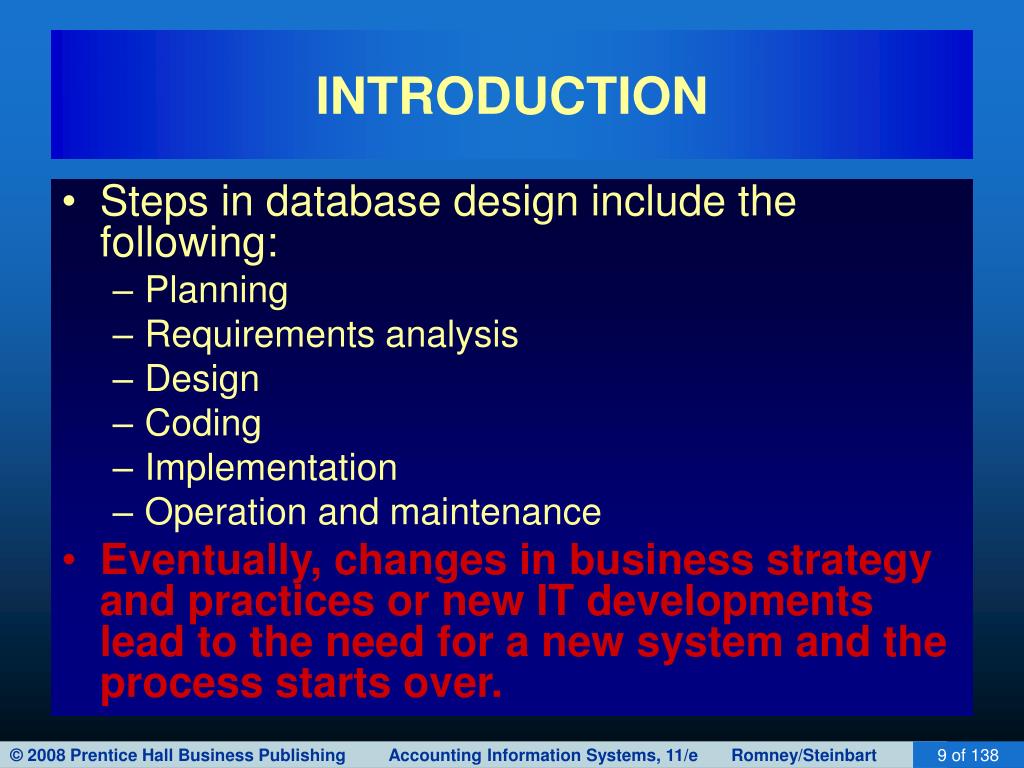 INTRODUCTION

• Steps in database design include the following:
– Planning
– Requirements analysis
– Design
– Coding
– Implementation
– Operation and maintenance
• Eventually, changes in business strategy and practices or new IT developments lead to the need for a new system and the process starts over.

© 2008 Prentice Hall Business Publishing Accounting Information Systems, 11/e Romney/Steinbart 9 of 138